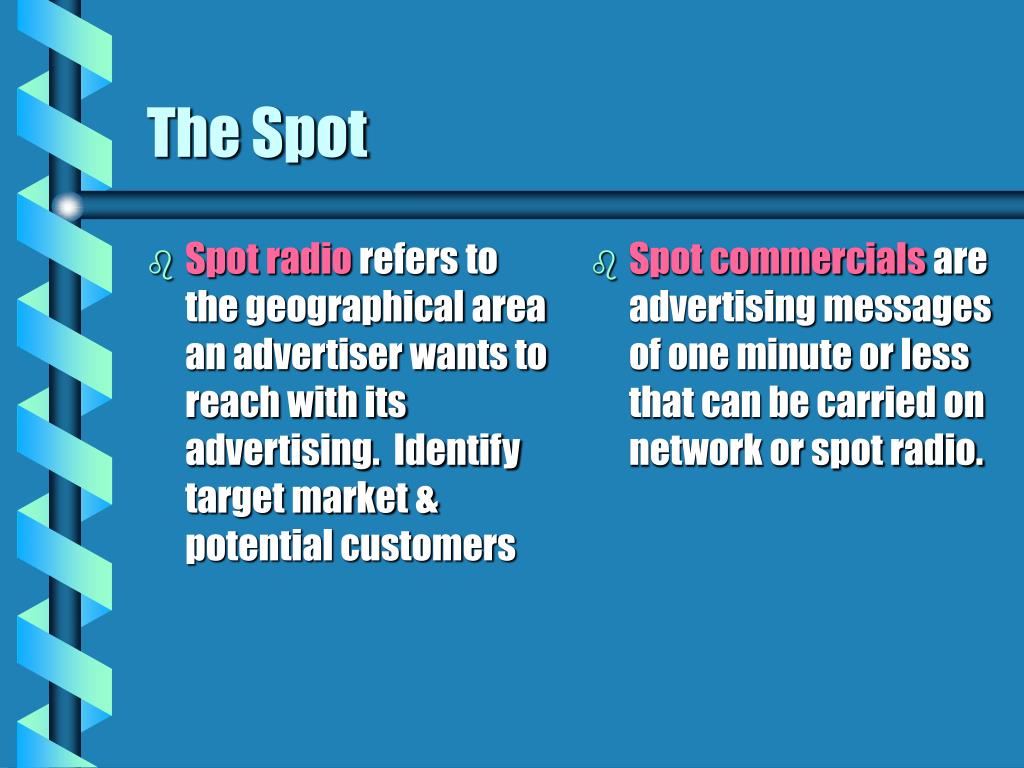 The Spot

Spot radio refers to the geographical area an advertiser wants to reach with its advertising. Identify target market & potential customers

Spot commercials are advertising messages of one minute or less that can be carried on network or spot radio.